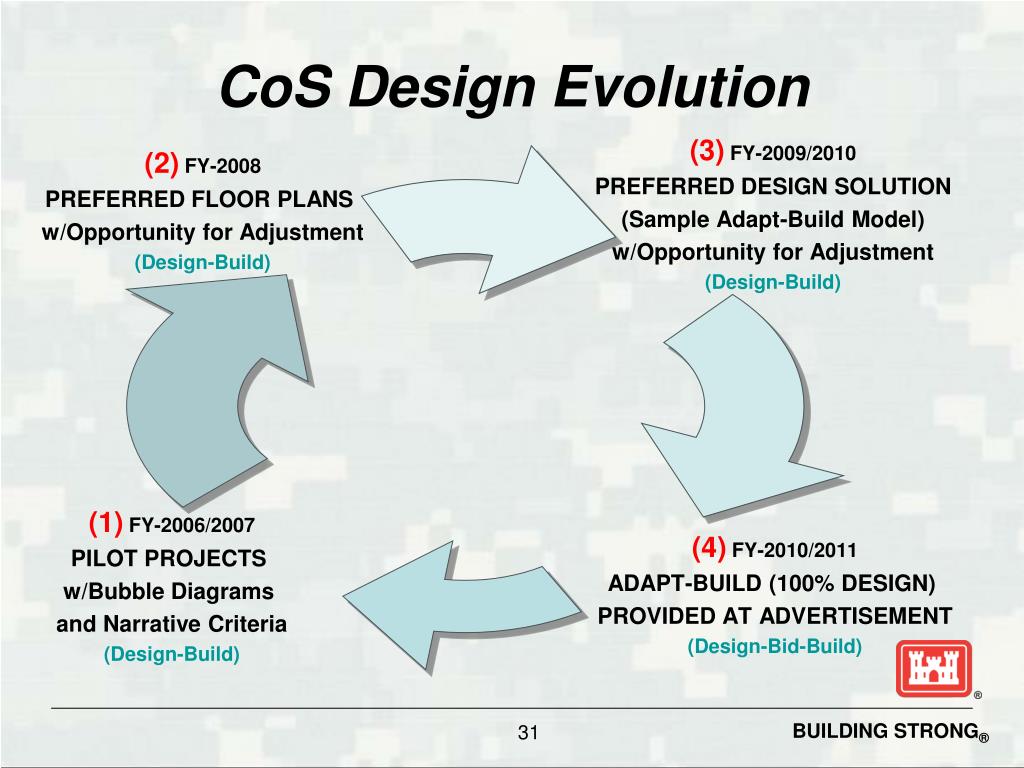 CoS Design Evolution

(2) FY-2008
PREFERRED FLOOR PLANS
w/Opportunity for Adjustment
(Design-Build)

(3) FY-2009/2010
PREFERRED DESIGN SOLUTION
(Sample Adapt-Build Model)
w/Opportunity for Adjustment
(Design-Build)

(1) FY-2006/2007
PILOT PROJECTS
w/Bubble Diagrams
and Narrative Criteria
(Design-Build)

(4) FY-2010/2011
ADAPT-BUILD (100% DESIGN)
PROVIDED AT ADVERTISEMENT
(Design-Bid-Build)

®

31

BUILDING STRONG®